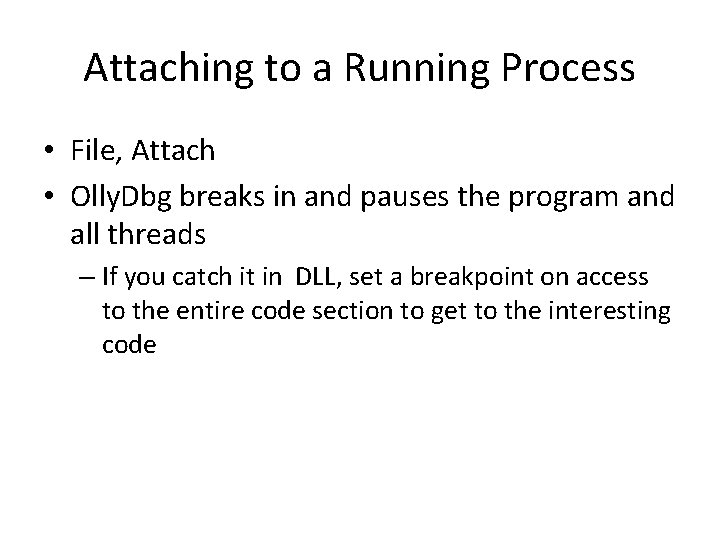 Attaching to a Running Process

• File, Attach
• OllyDbg breaks in and pauses the program and all threads
– If you catch it in  DLL, set a breakpoint on access to the entire code section to get to the interesting code